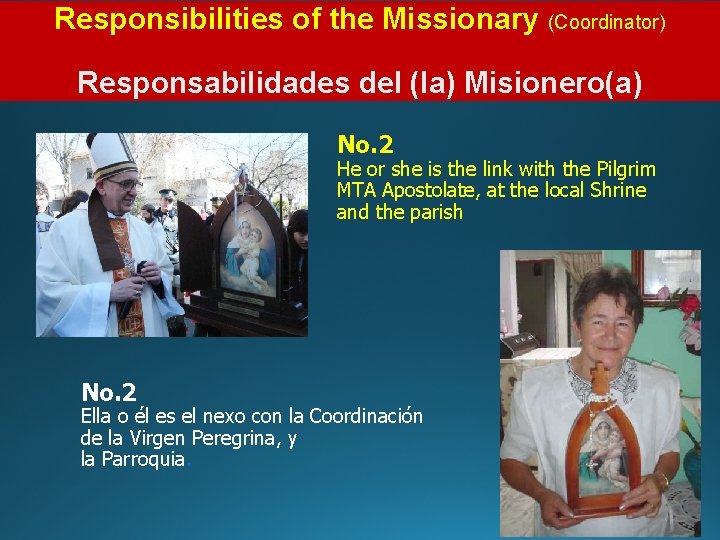 Responsibilities of the Missionary (Coordinator)

Responsabilidades del (la) Misionero(a)

No.2
He or she is the link with the Pilgrim MTA Apostolate, at the local Shrine and the parish

No.2
Ella o él es el nexo con la Coordinación de la Virgen Peregrina, y la Parroquia.